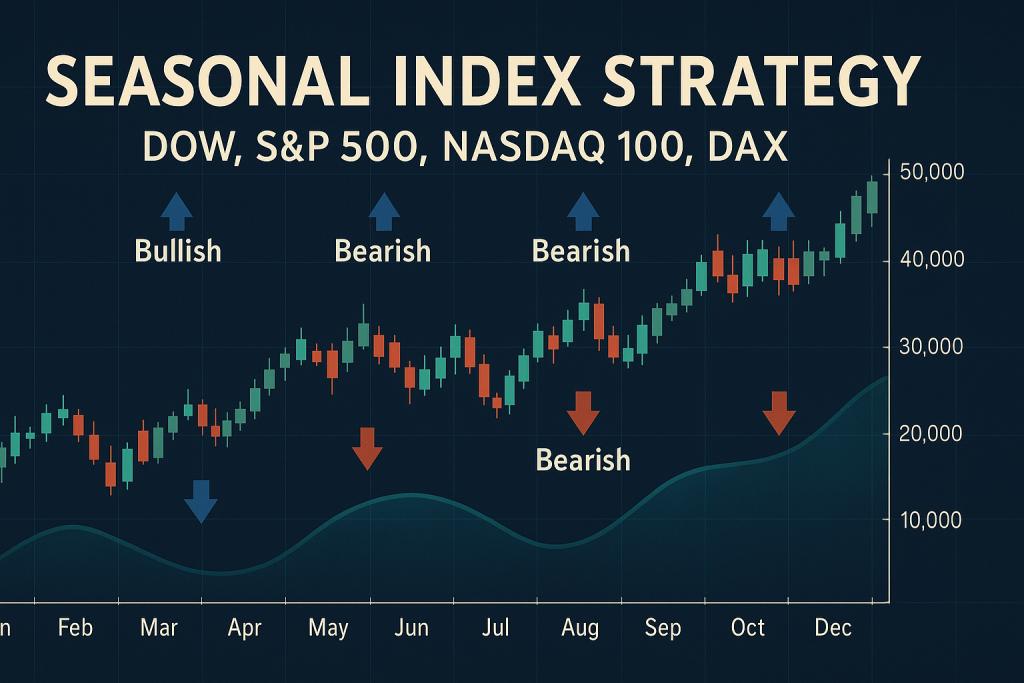 SEASONAL INDEX STRATEGY
DOW, S&P 500, NASDAQ 100, DAX

Bullish
Bearish
Bearish
Bearish

50,000
40,000
30,000
20,000
10,000

n Feb Mar Apr May Jun Jul Aug Sep Oct Dec